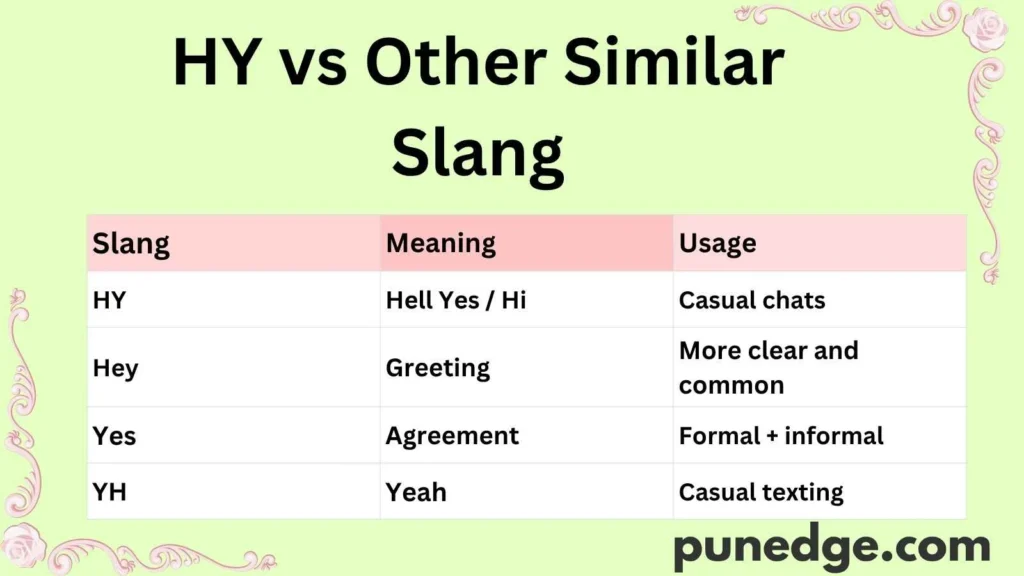 HY vs Other Similar Slang

| Slang | Meaning | Usage |
|---|---|---|
| HY | Hell Yes / Hi | Casual chats |
| Hey | Greeting | More clear and common |
| Yes | Agreement | Formal + informal |
| YH | Yeah | Casual texting |

punedge.com